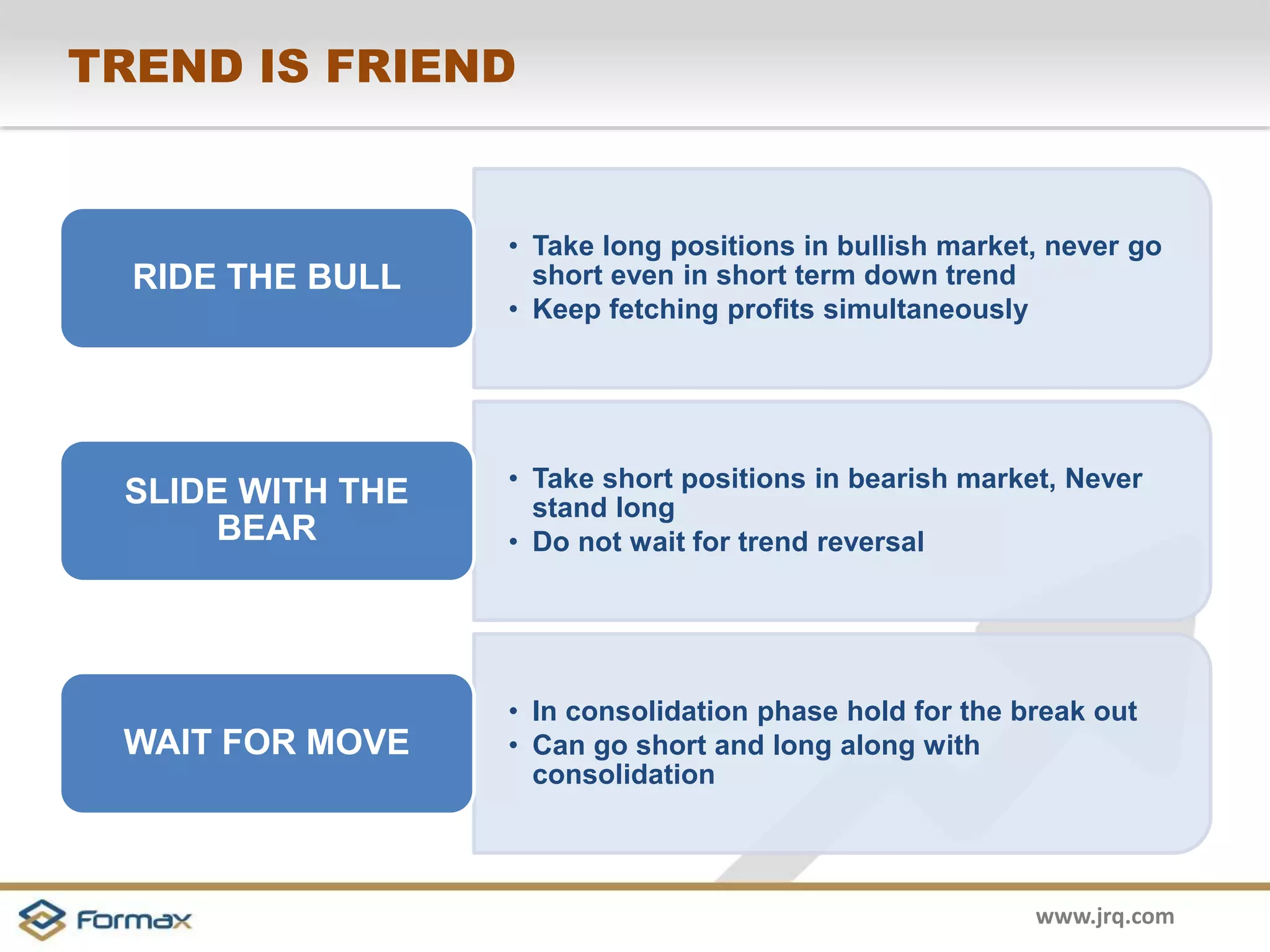 TREND IS FRIEND

RIDE THE BULL

• Take long positions in bullish market, never go short even in short term down trend
• Keep fetching profits simultaneously

SLIDE WITH THE BEAR

• Take short positions in bearish market, Never stand long
• Do not wait for trend reversal

WAIT FOR MOVE

• In consolidation phase hold for the break out
• Can go short and long along with consolidation

Formax

www.jrq.com